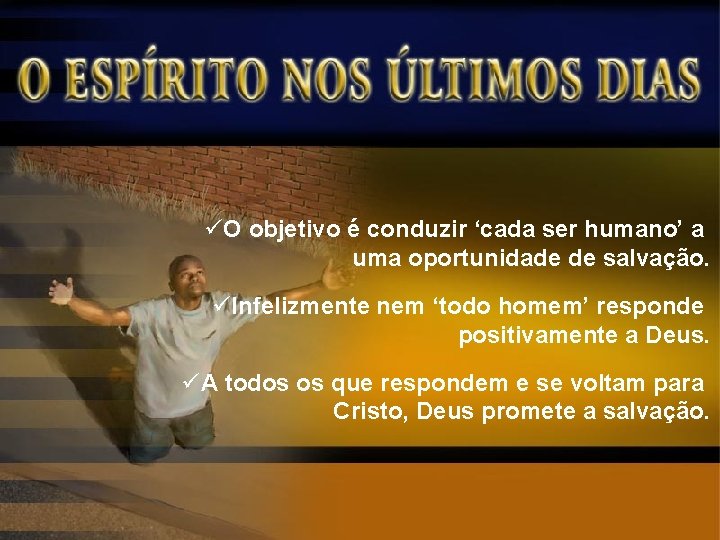 O ESPÍRITO NOS ÚLTIMOS DIAS

✓O objetivo é conduzir ‘cada ser humano’ a uma oportunidade de salvação.

✓Infelizmente nem ‘todo homem’ responde positivamente a Deus.

✓A todos os que respondem e se voltam para Cristo, Deus promete a salvação.